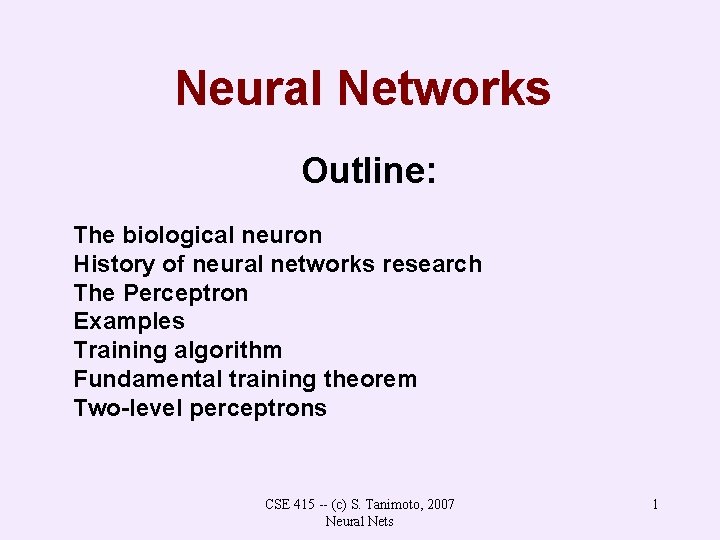 Neural Networks

Outline:

The biological neuron
History of neural networks research
The Perceptron
Examples
Training algorithm
Fundamental training theorem
Two-level perceptrons

CSE 415 -- (c) S. Tanimoto, 2007
Neural Nets

1